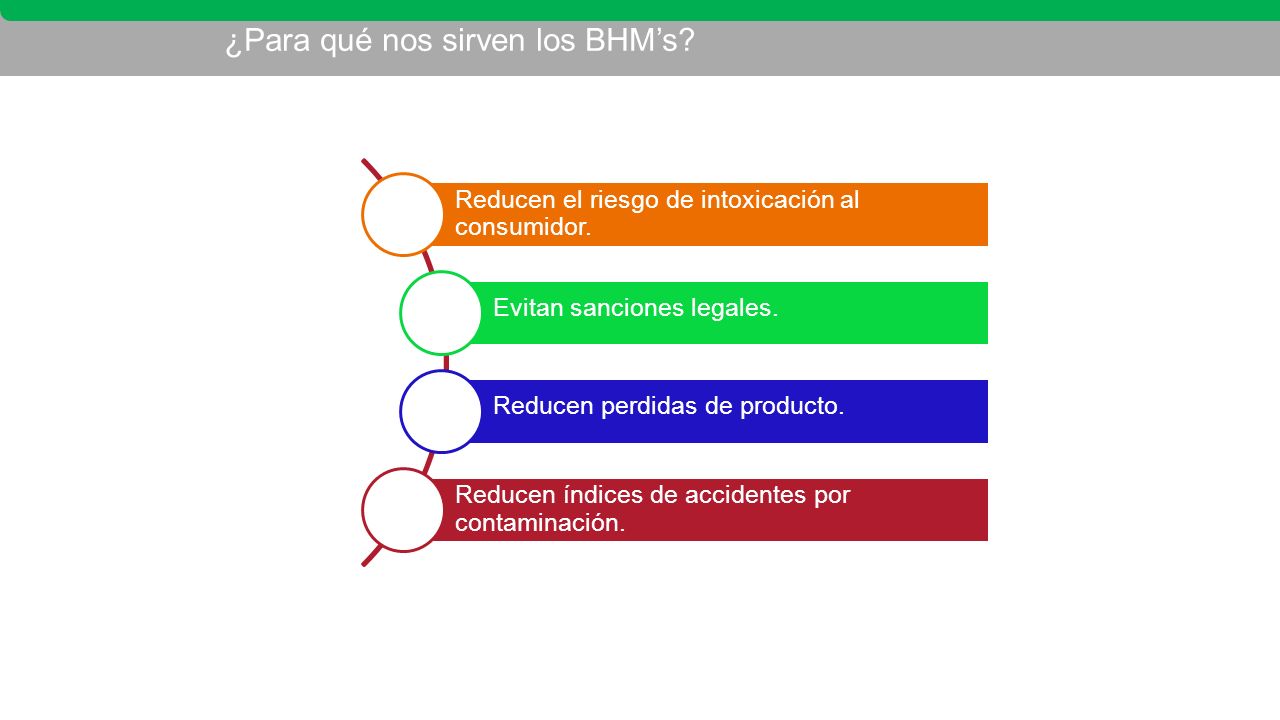 ¿Para qué nos sirven los BHM’s?

Reducen el riesgo de intoxicación al consumidor.

Evitan sanciones legales.

Reducen perdidas de producto.

Reducen índices de accidentes por contaminación.